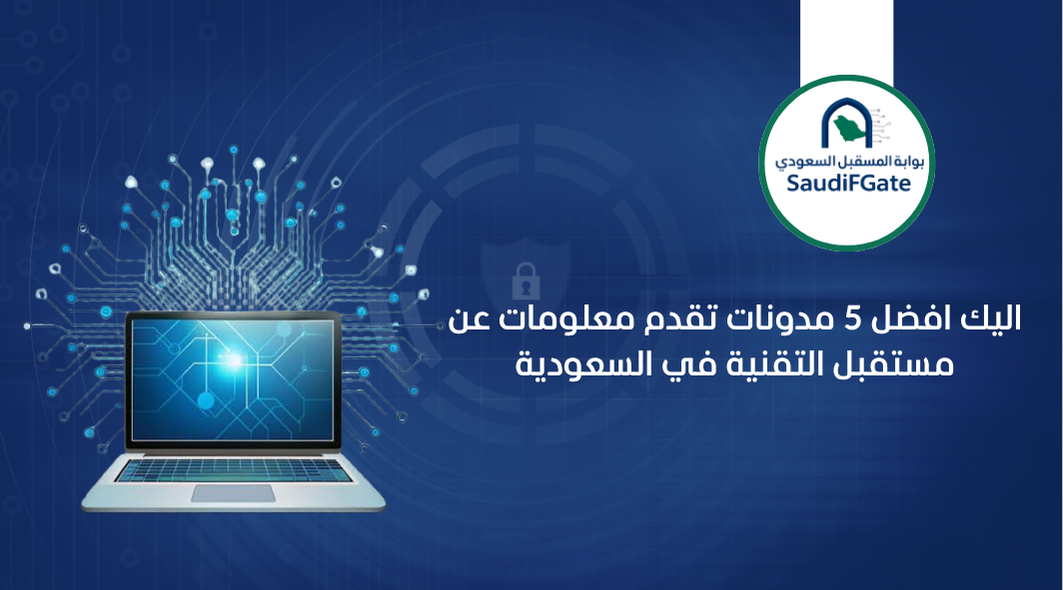 بوابة المسقبل السعودي
SaudiFGate

اليك افضل 5 مدونات تقدم معلومات عن مستقبل التقنية في السعودية